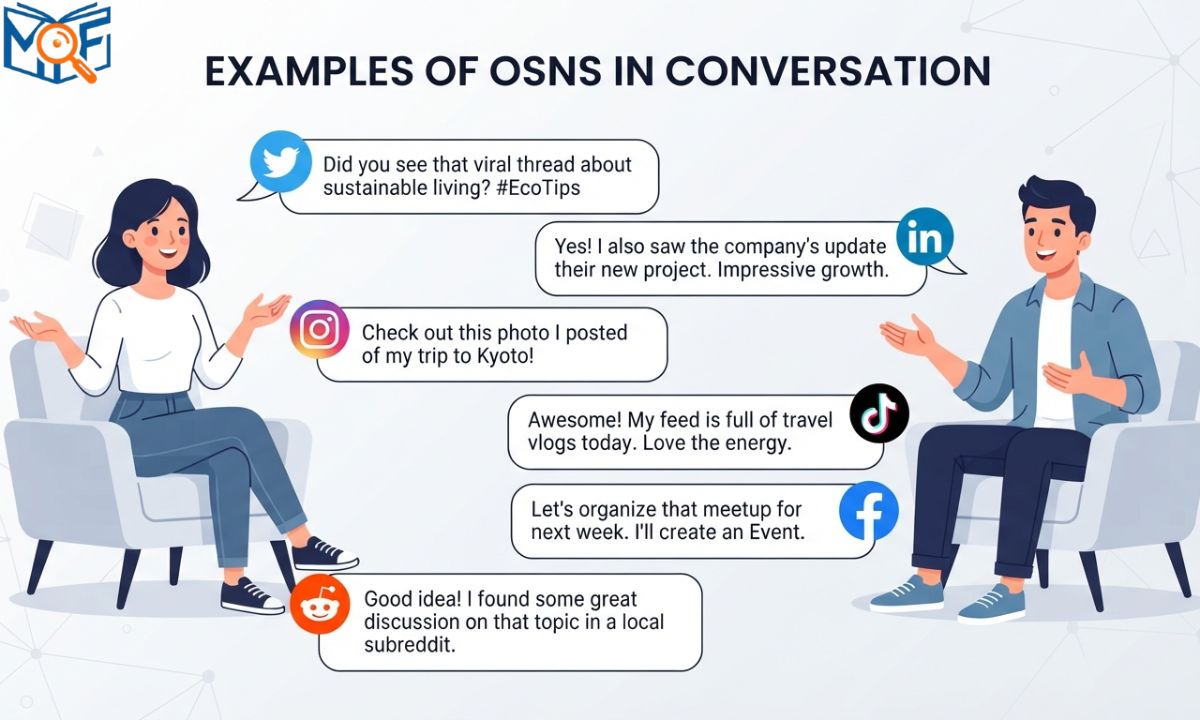 MOF

EXAMPLES OF OSNS IN CONVERSATION

Did you see that viral thread about sustainable living? #EcoTips

Yes! I also saw the company's update their new project. Impressive growth.

in

Check out this photo I posted of my trip to Kyoto!

Awesome! My feed is full of travel vlogs today. Love the energy.

Let's organize that meetup for next week. I'll create an Event.

Good idea! I found some great discussion on that topic in a local subreddit.